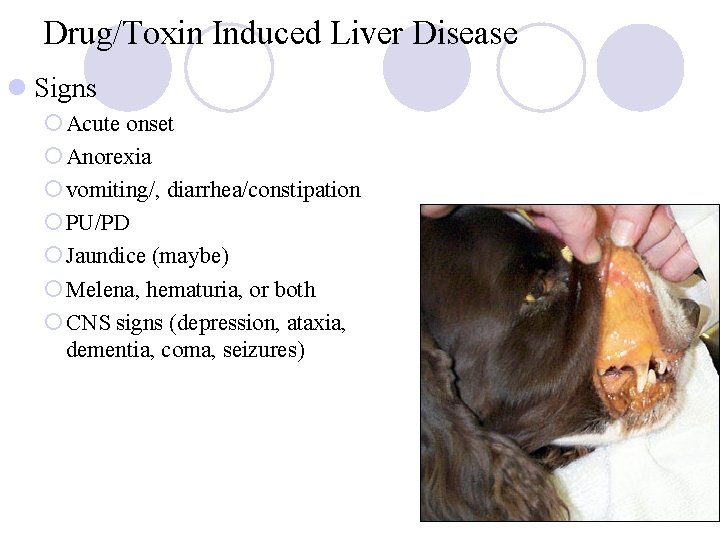 Drug/Toxin Induced Liver Disease

Signs

Acute onset

Anorexia

vomiting/, diarrhea/constipation

PU/PD

Jaundice (maybe)

Melena, hematuria, or both

CNS signs (depression, ataxia, dementia, coma, seizures)